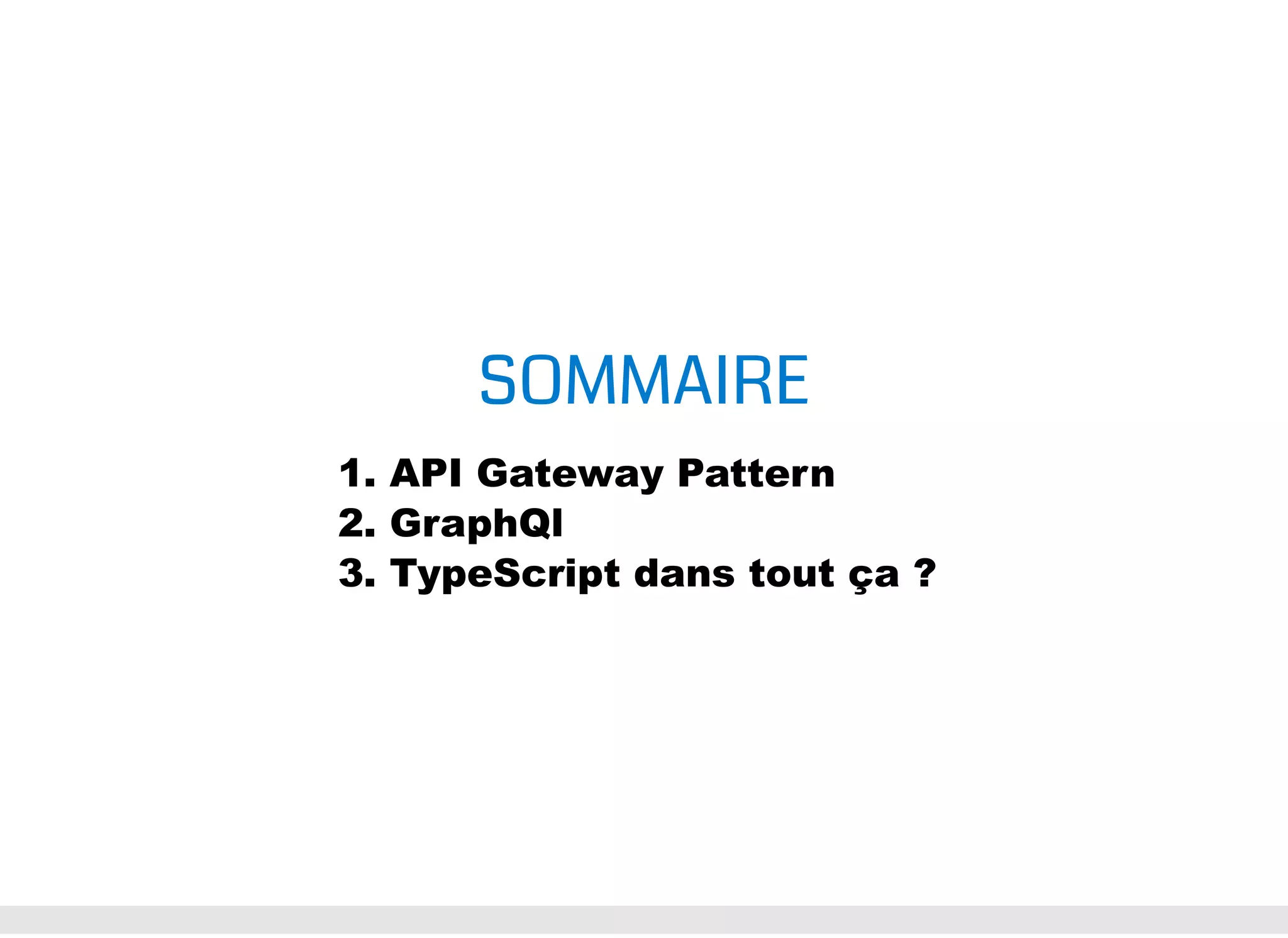 SOMMAIRE

1. API Gateway Pattern
2. GraphQl
3. TypeScript dans tout ça ?